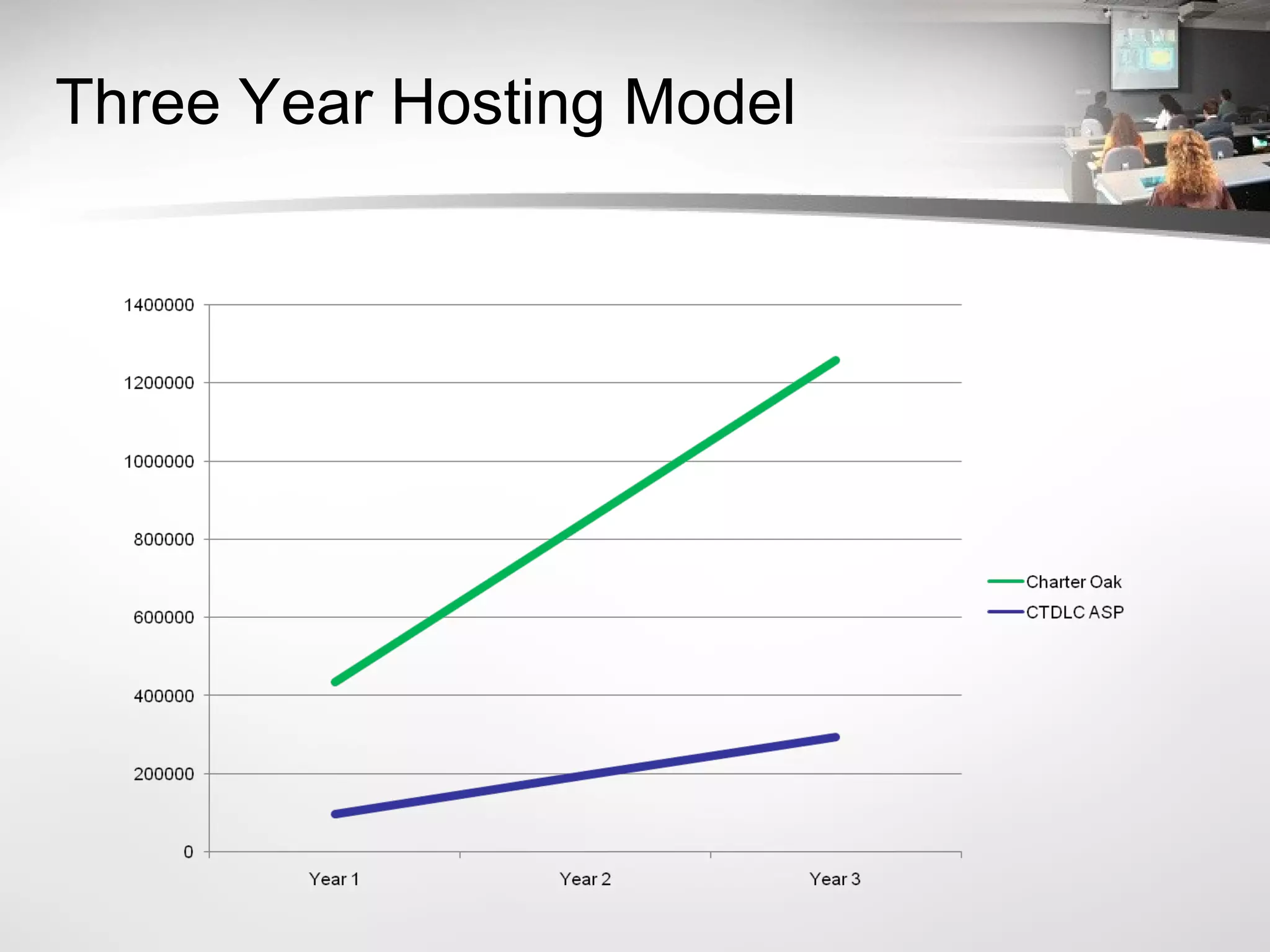 Three Year Hosting Model

1400000
1200000
1000000
800000
600000
400000
200000
0

Year 1
Year 2
Year 3

Charter Oak
CTDLC ASP